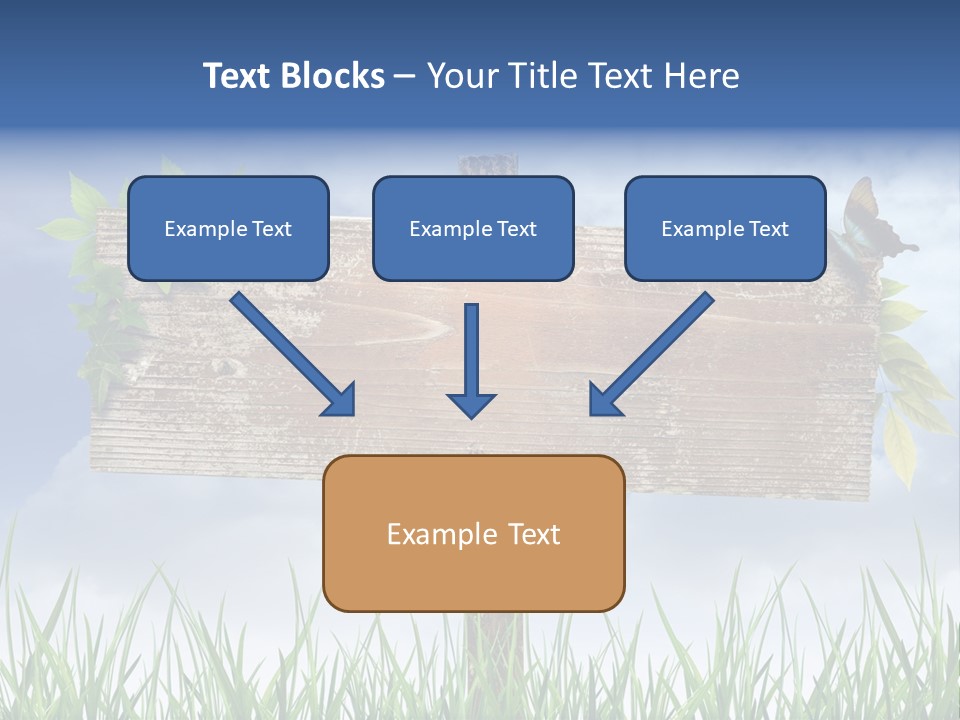 Text Blocks – Your Title Text Here

Example Text

Example Text

Example Text

Example Text